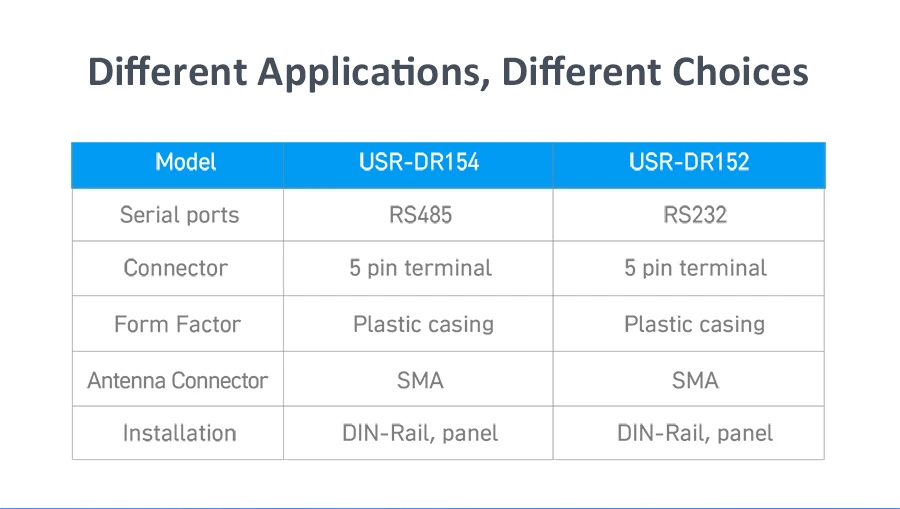 Different Applications, Different Choices

| Model | USR-DR154 | USR-DR152 |
|---|---|---|
| Serial ports | RS485 | RS232 |
| Connector | 5 pin terminal | 5 pin terminal |
| Form Factor | Plastic casing | Plastic casing |
| Antenna Connector | SMA | SMA |
| Installation | DIN-Rail, panel | DIN-Rail, panel |